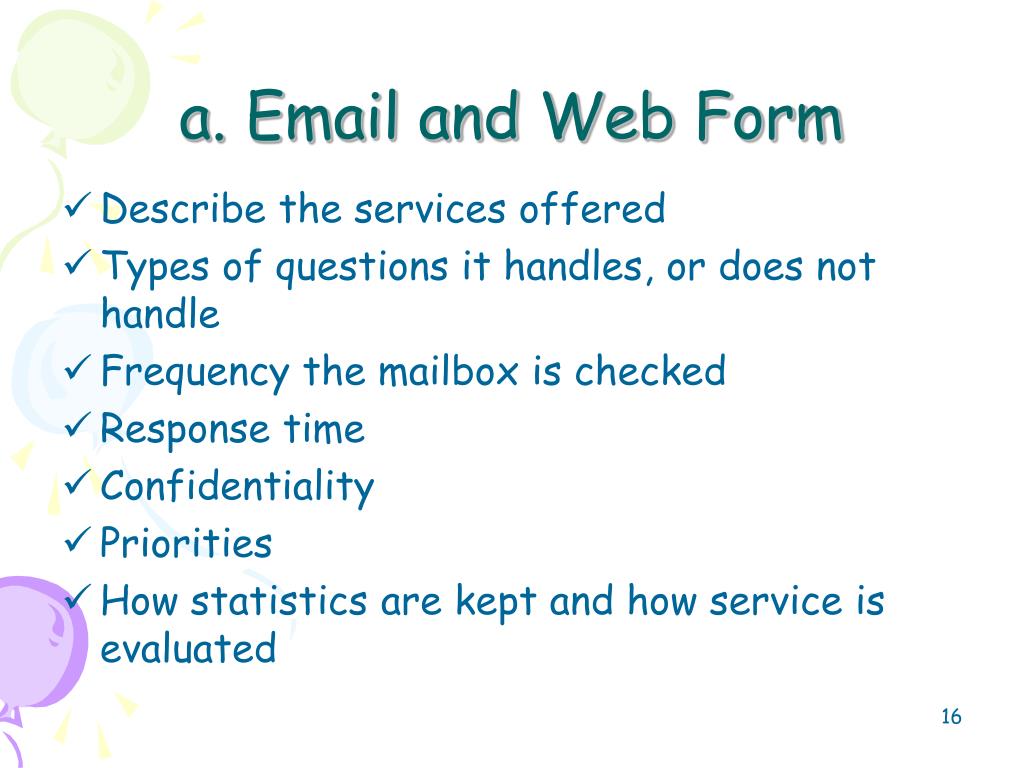 a. Email and Web Form

✓ Describe the services offered
✓ Types of questions it handles, or does not handle
✓ Frequency the mailbox is checked
✓ Response time
✓ Confidentiality
✓ Priorities
✓ How statistics are kept and how service is evaluated

16